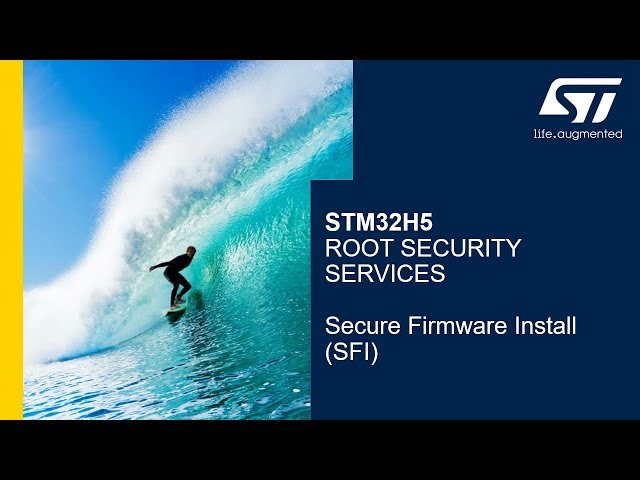 ST
life.augmented

STM32H5
ROOT SECURITY SERVICES

Secure Firmware Install (SFI)